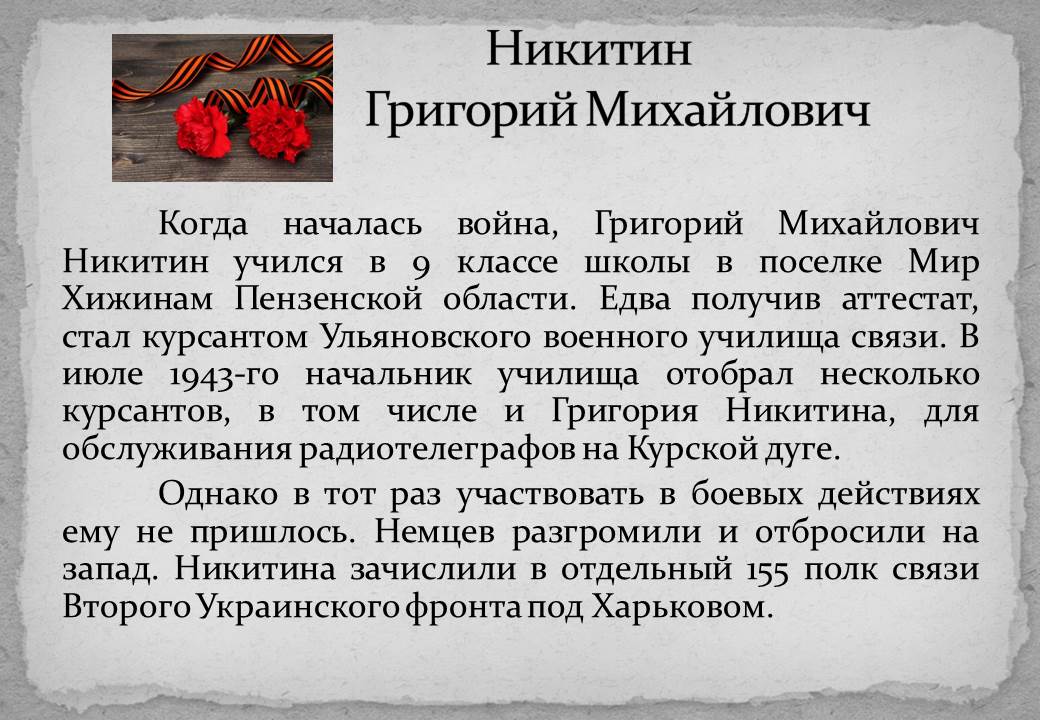 Никитин
Григорий Михайлович

Когда началась война, Григорий Михайлович Никитин учился в 9 классе школы в поселке Мир Хижинам Пензенской области. Едва получив аттестат, стал курсантом Ульяновского военного училища связи. В июле 1943-го начальник училища отобрал несколько курсантов, в том числе и Григория Никитина, для обслуживания радиотелеграфов на Курской дуге.

Однако в тот раз участвовать в боевых действиях ему не пришлось. Немцев разгромили и отбросили на запад. Никитина зачислили в отдельный 155 полк связи Второго Украинского фронта под Харьковом.